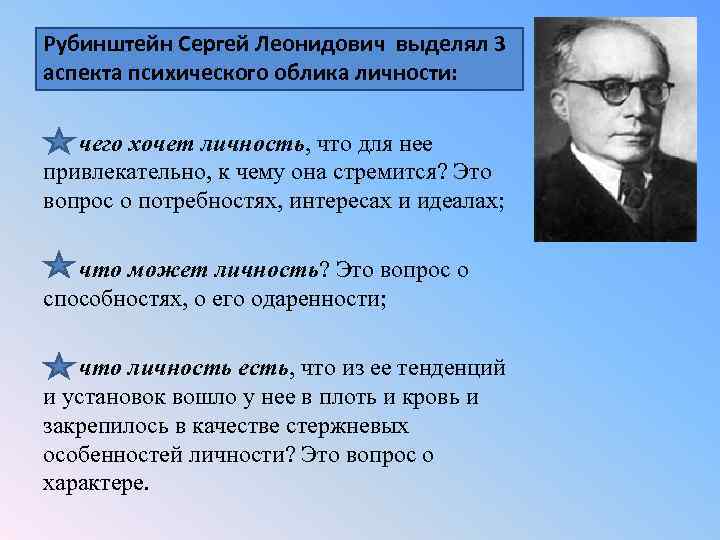 Рубинштейн Сергей Леонидович выделял 3 аспекта психического облика личности:

чего хочет личность, что для нее привлекательно, к чему она стремится? Это вопрос о потребностях, интересах и идеалах;

что может личность? Это вопрос о способностях, о его одаренности;

что личность есть, что из ее тенденций и установок вошло у нее в плоть и кровь и закрепилось в качестве стержневых особенностей личности? Это вопрос о характере.